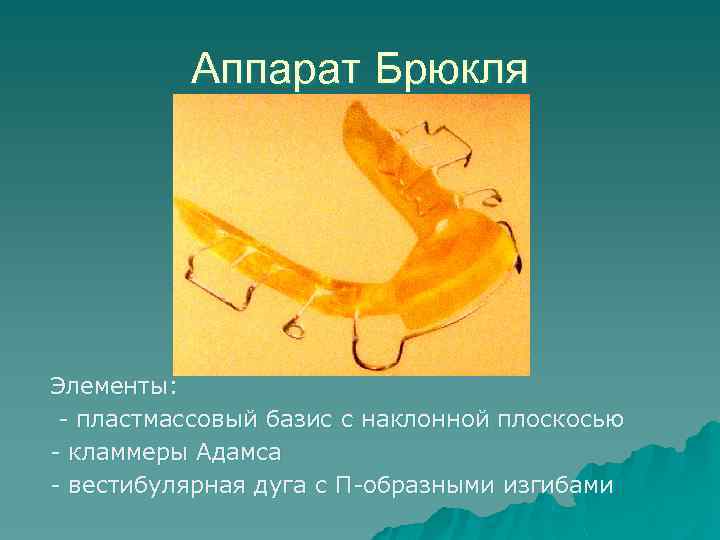 Аппарат Брюкля

Элементы:
- пластмассовый базис с наклонной плоскосью
- кламмеры Адамса
- вестибулярная дуга с П-образными изгибами